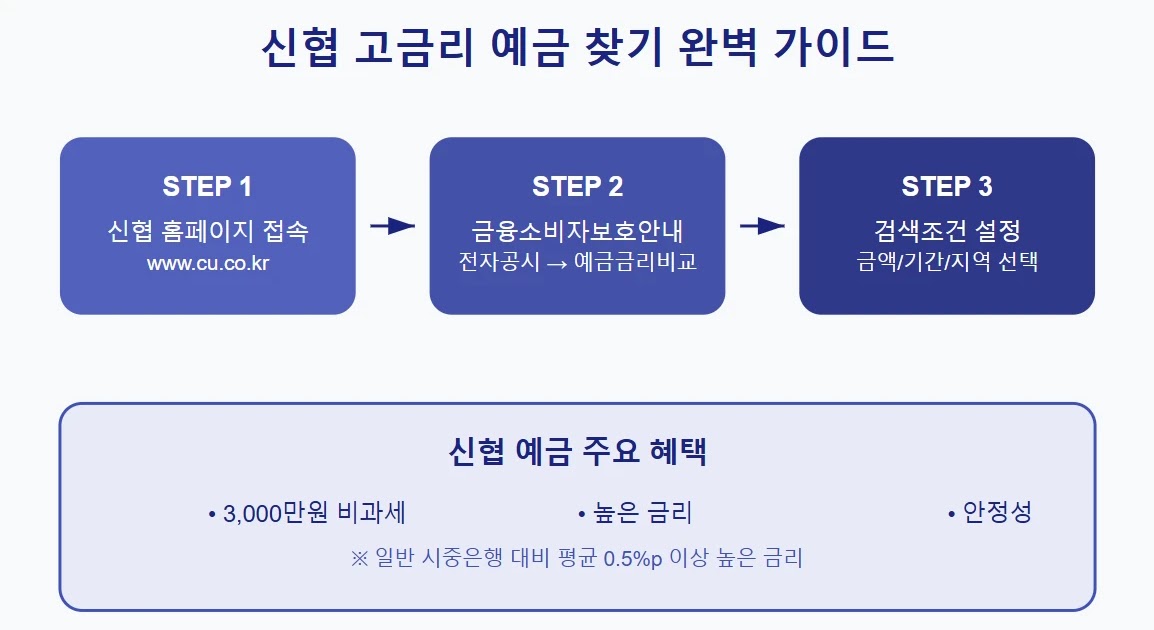 신협 고금리 예금 찾기 완벽 가이드

STEP 1
신협 홈페이지 접속
www.cu.co.kr

STEP 2
금융소비자보호안내
전자공시 → 예금금리비교

STEP 3
검색조건 설정
금액/기간/지역 선택

신협 예금 주요 혜택

• 3,000만원 비과세
• 높은 금리
• 안정성

※ 일반 시중은행 대비 평균 0.5%p 이상 높은 금리